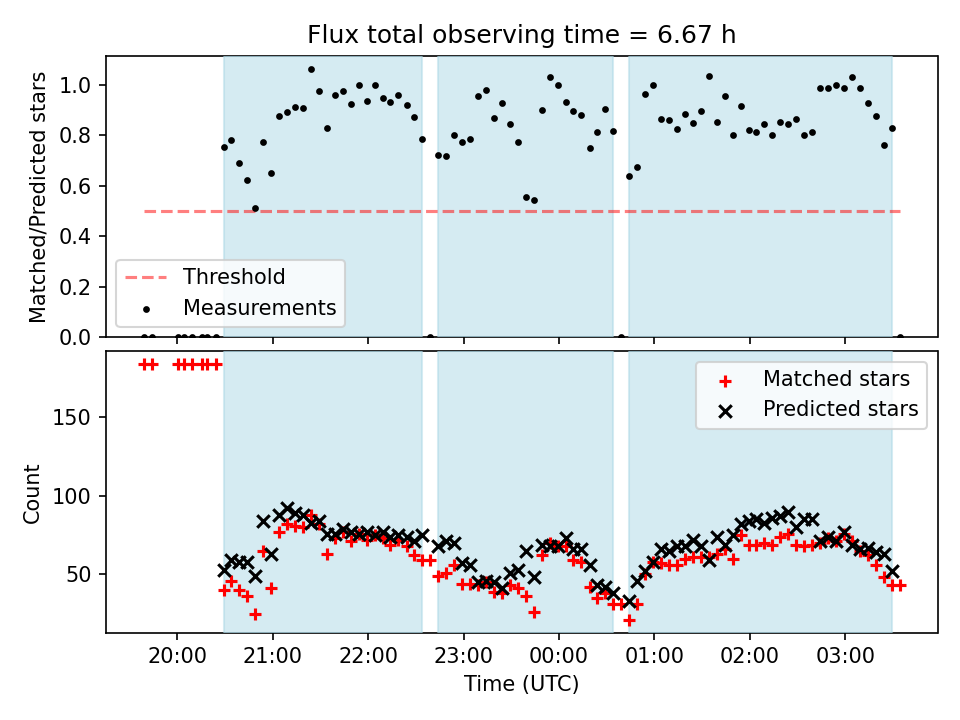 Flux total observing time = 6.67 h

Matched/Predicted stars

1.0
0.8
0.6
0.4
0.2
0.0

Threshold
Measurements

Count

150
100
50

Matched stars
Predicted stars

20:00
21:00
22:00
23:00
00:00
01:00
02:00
03:00

Time (UTC)